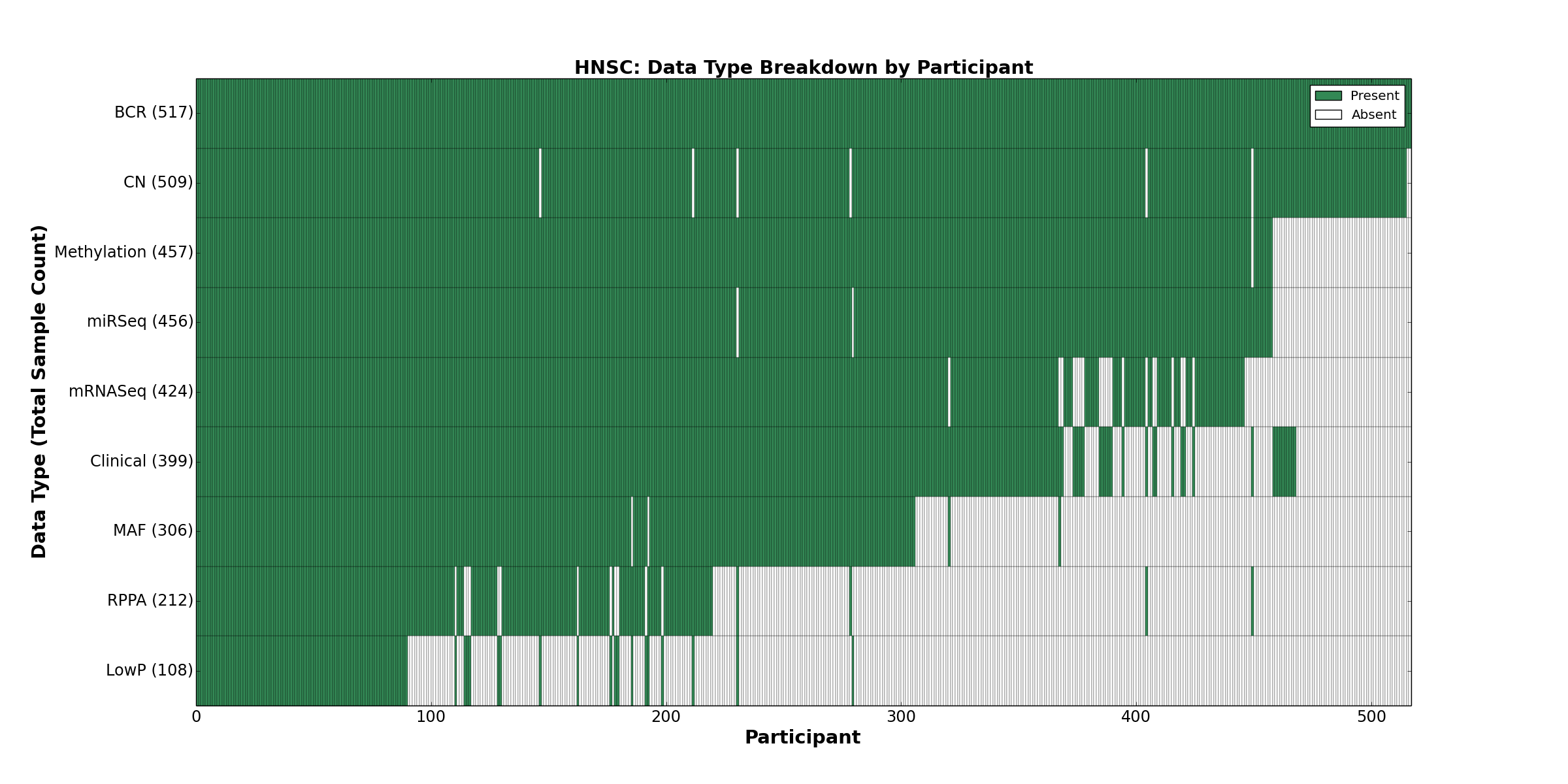 HNSC: Data Type Breakdown by Participant

Present
Absent

Data Type (Total Sample Count)

BCR (517)
CN (509)
Methylation (457)
miRSeq (456)
mRNASeq (424)
Clinical (399)
MAF (306)
RPPA (212)
LowP (108)

0
100
200
300
400
500

Participant